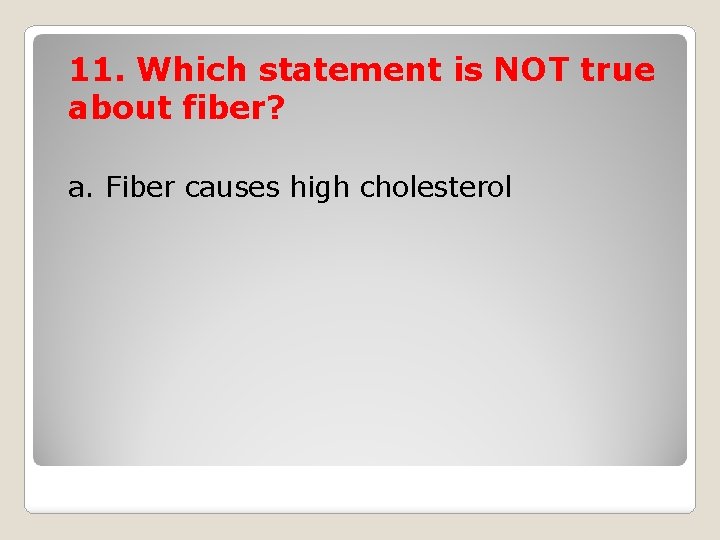 11. Which statement is NOT true about fiber?

a. Fiber causes high cholesterol